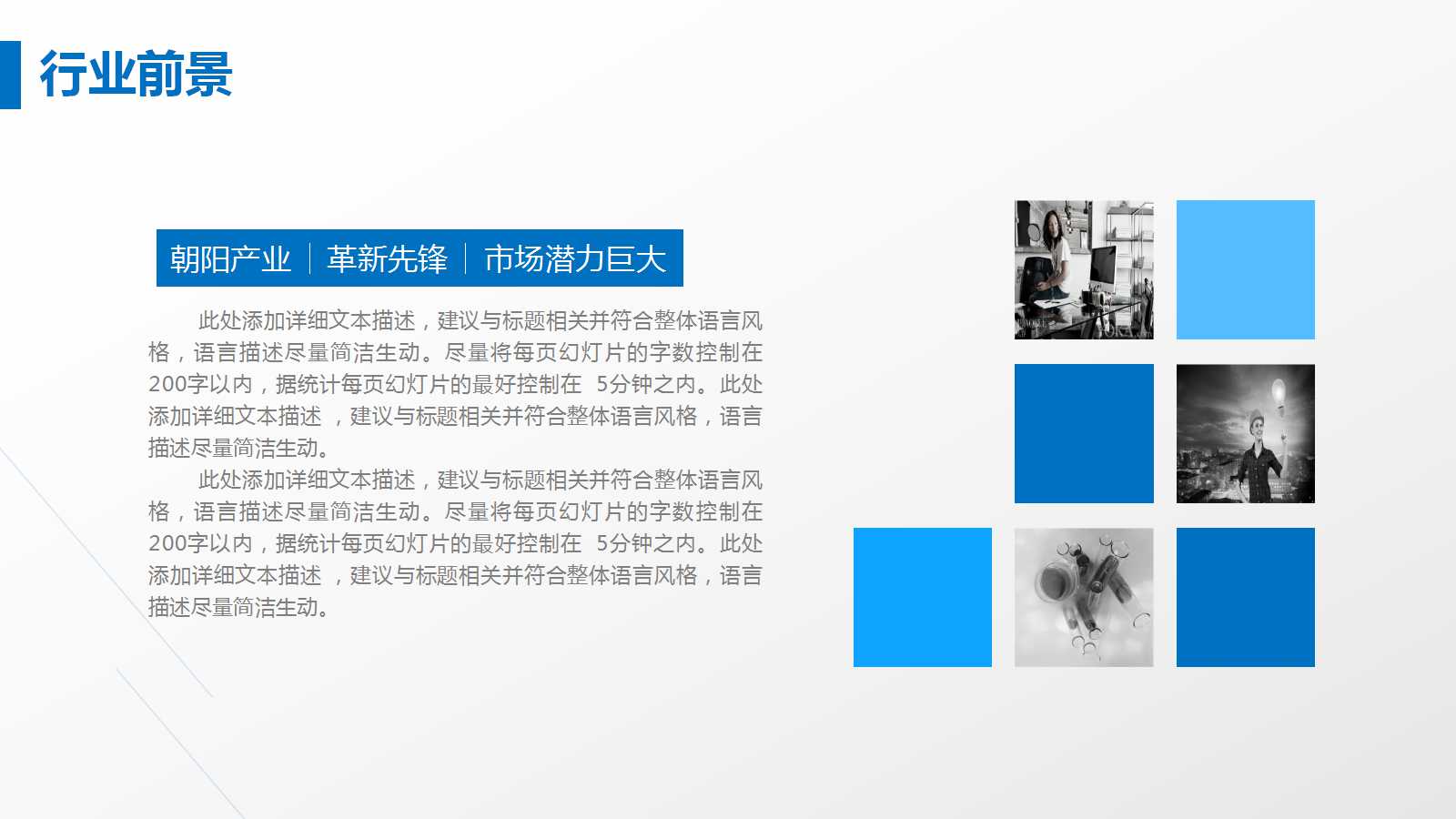 行业前景

朝阳产业 | 革新先锋 | 市场潜力巨大

此处添加详细文本描述，建议与标题相关并符合整体语言风格，语言描述尽量简洁生动。尽量将每页幻灯片的字数控制在200字以内，据统计每页幻灯片的最好控制在 5分钟之内。此处添加详细文本描述 ，建议与标题相关并符合整体语言风格，语言描述尽量简洁生动。

此处添加详细文本描述，建议与标题相关并符合整体语言风格，语言描述尽量简洁生动。尽量将每页幻灯片的字数控制在200字以内，据统计每页幻灯片的最好控制在 5分钟之内。此处添加详细文本描述 ，建议与标题相关并符合整体语言风格，语言描述尽量简洁生动。